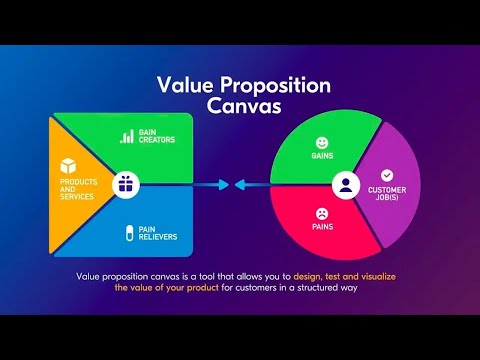 Value Proposition Canvas

GAIN CREATORS

PRODUCTS AND SERVICES

PAIN RELIEVERS

GAINS

CUSTOMER JOB(S)

PAINS

Value proposition canvas is a tool that allows you to design, test and visualize the value of your product for customers in a structured way